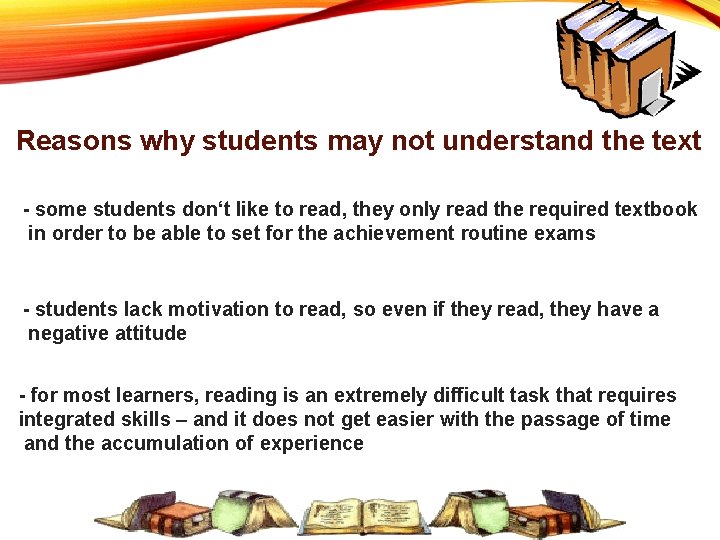 Reasons why students may not understand the text

- some students don‘t like to read, they only read the required textbook in order to be able to set for the achievement routine exams

- students lack motivation to read, so even if they read, they have a negative attitude

- for most learners, reading is an extremely difficult task that requires integrated skills – and it does not get easier with the passage of time and the accumulation of experience